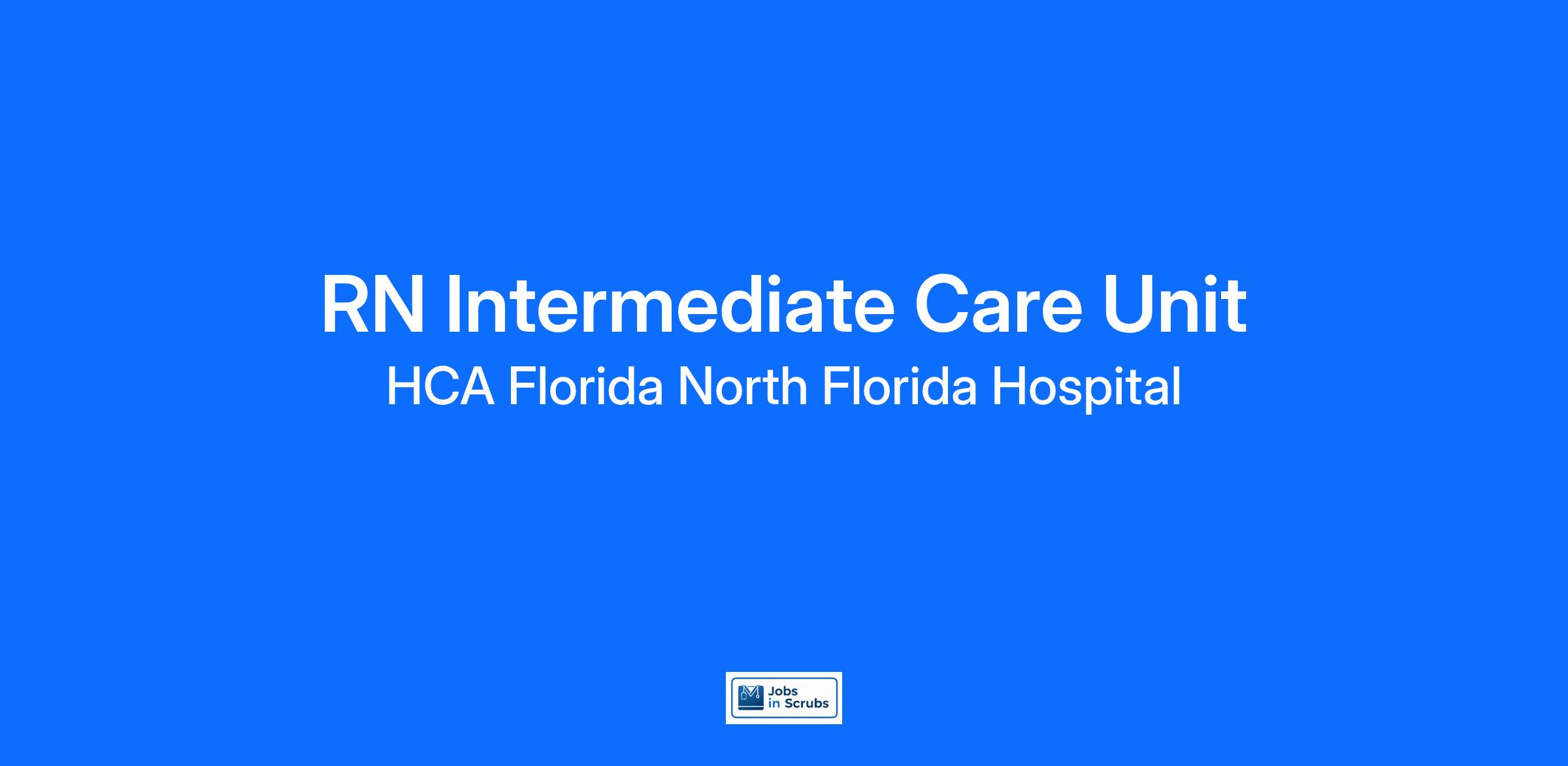 RN Intermediate Care Unit
HCA Florida North Florida Hospital

Jobs in Scrubs